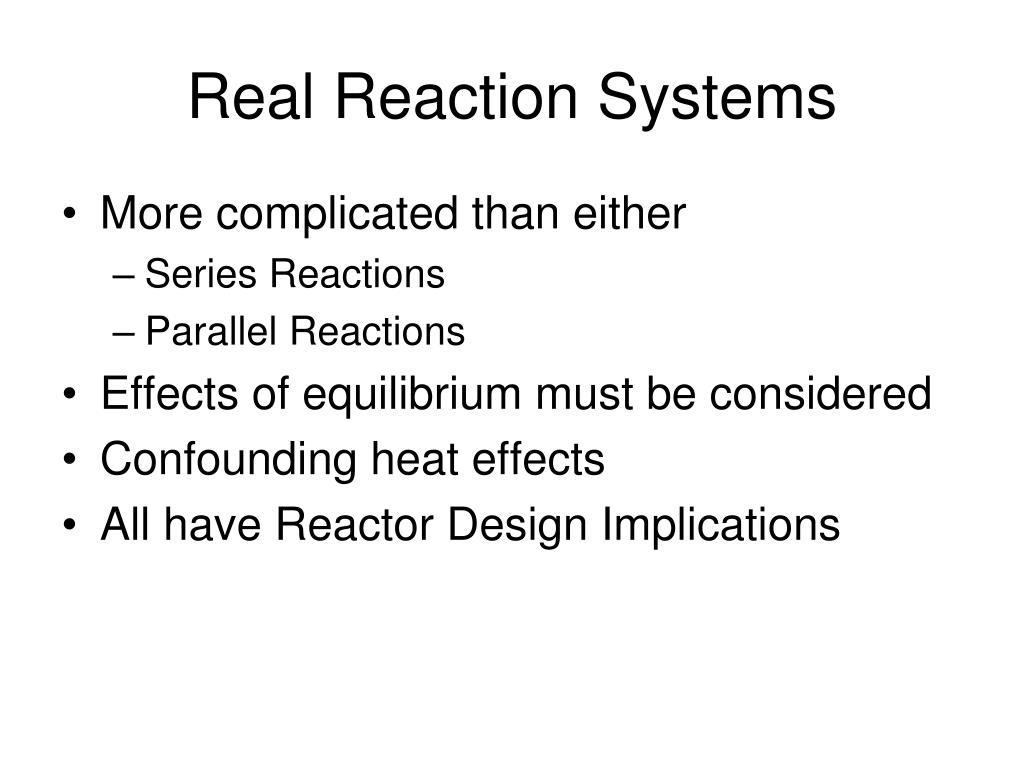 Real Reaction Systems

• More complicated than either
– Series Reactions
– Parallel Reactions
• Effects of equilibrium must be considered
• Confounding heat effects
• All have Reactor Design Implications